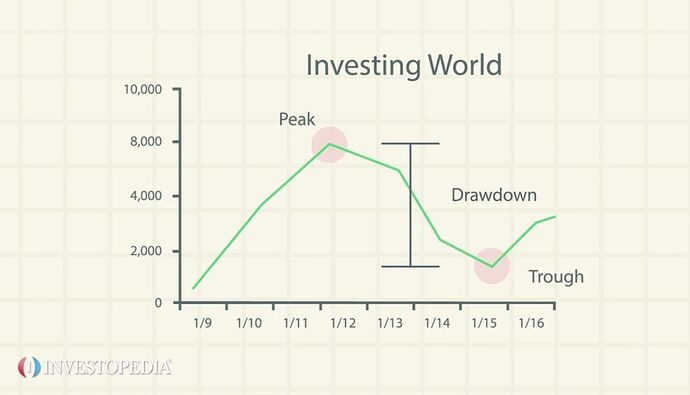 Investing World

10,000
8,000
4,000
2,000
0

Peak
Drawdown
Trough

1/9
1/10
1/11
1/12
1/13
1/14
1/15
1/16

INVESTOPEDIA